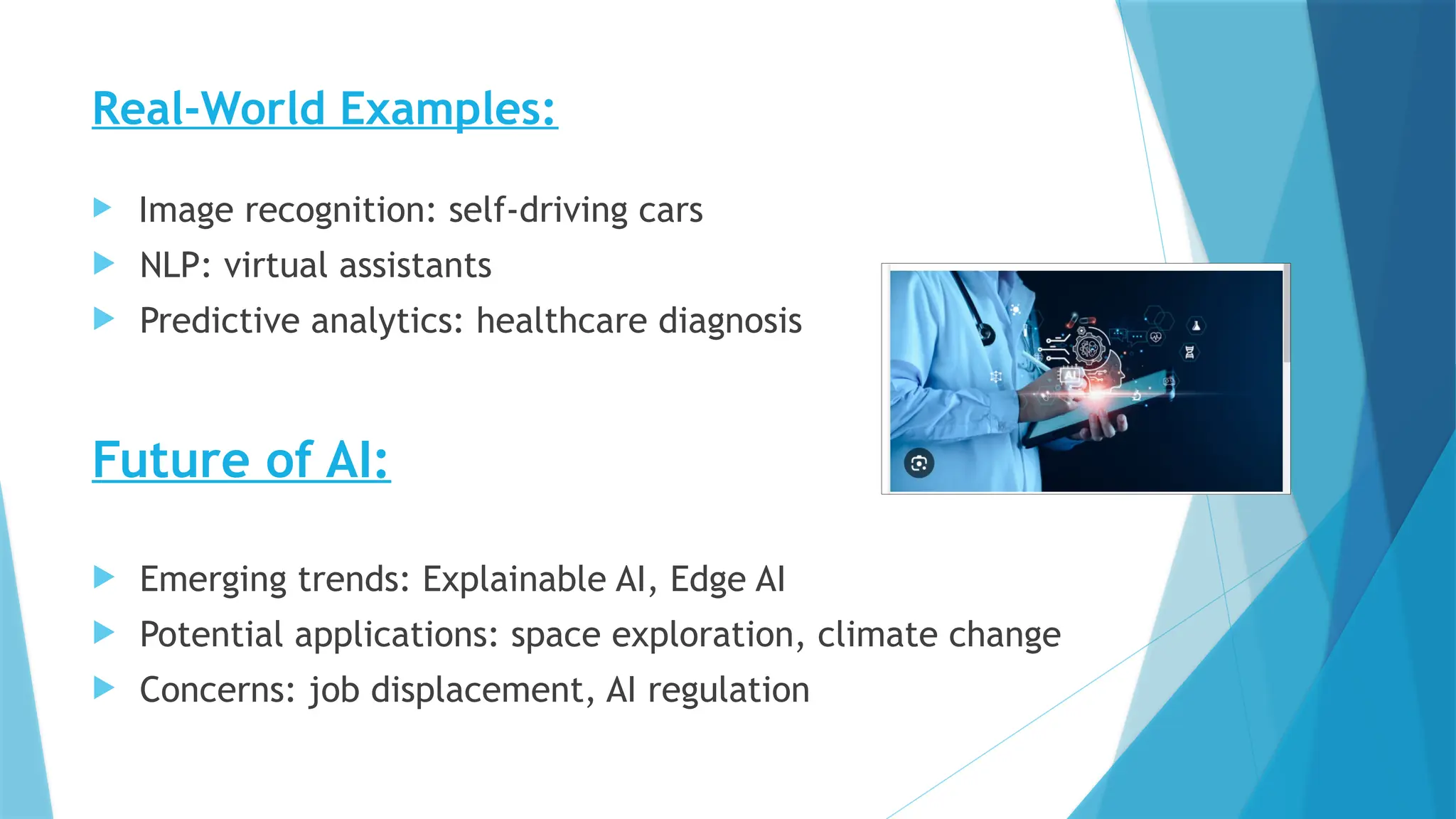 Real-World Examples:

Image recognition: self-driving cars
NLP: virtual assistants
Predictive analytics: healthcare diagnosis

AI

Future of AI:

Emerging trends: Explainable AI, Edge AI
Potential applications: space exploration, climate change
Concerns: job displacement, AI regulation